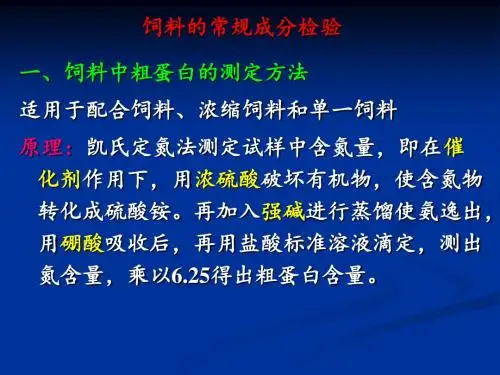 饲料的常规成分检验

一、饲料中粗蛋白的测定方法

适用于配合饲料、浓缩饲料和单一饲料

原理：凯氏定氮法测定试样中含氮量，即在催化剂作用下，用浓硫酸破坏有机物，使含氮物转化成硫酸铵。再加入强碱进行蒸馏使氨逸出，用硼酸吸收后，再用盐酸标准溶液滴定，测出氮含量，乘以6.25得出粗蛋白含量。